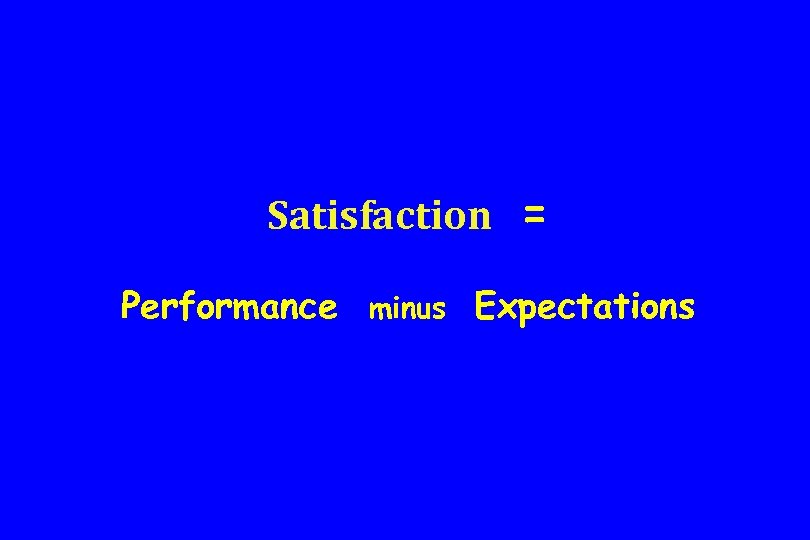 Satisfaction =

Performance minus Expectations